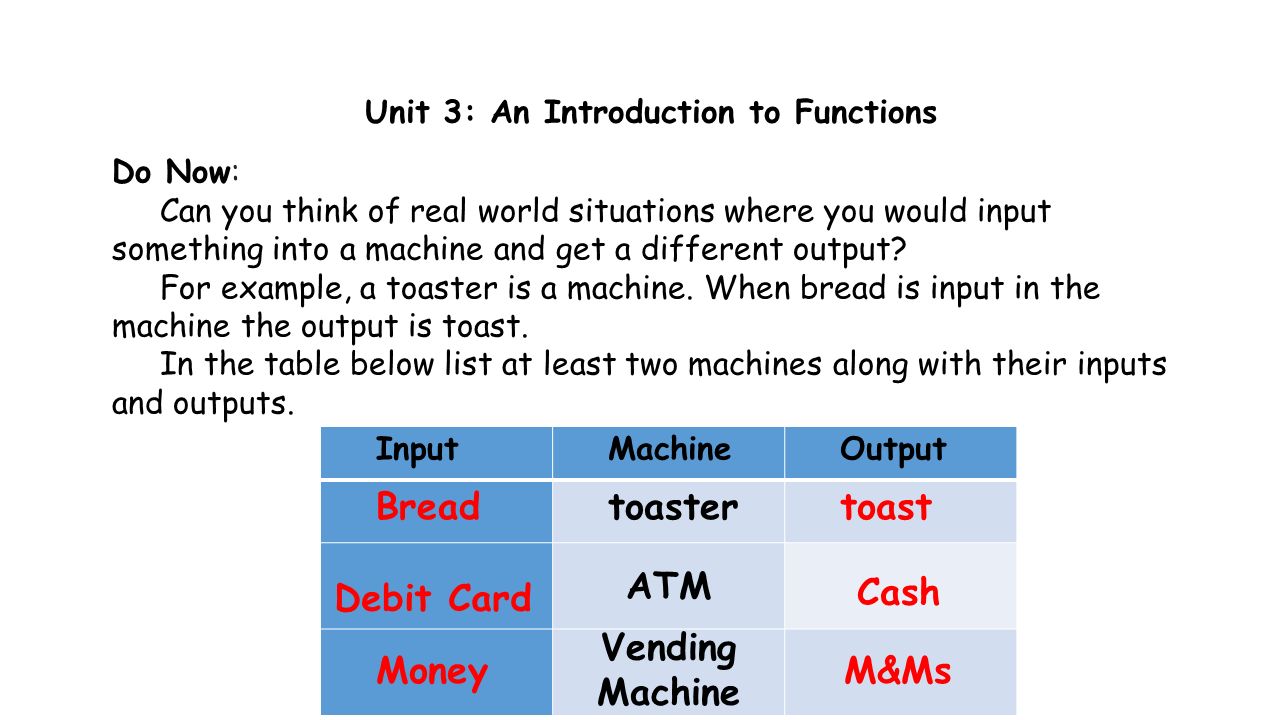 Unit 3: An Introduction to Functions

Do Now:

Can you think of real world situations where you would input something into a machine and get a different output?

For example, a toaster is a machine. When bread is input in the machine the output is toast.

In the table below list at least two machines along with their inputs and outputs.

| Input | Machine | Output |
|---|---|---|
| Bread | toaster | toast |
| Debit Card | ATM | Cash |
| Money | Vending Machine | M&Ms |